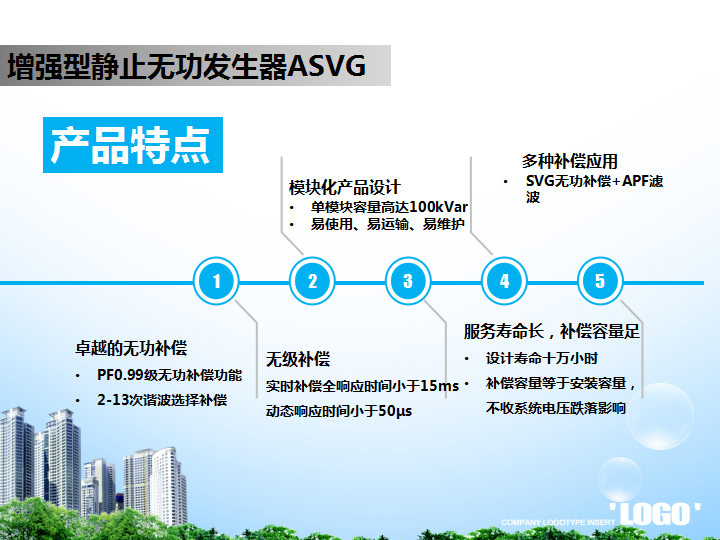 增强型静止无功发生器ASVG

产品特点

模块化产品设计
• 单模块容量高达100kVar
• 易使用、易运输、易维护

多种补偿应用
• SVG无功补偿+APF滤波

1 2 3 4 5

卓越的无功补偿
• PF0.99级无功补偿功能
• 2-13次谐波选择补偿

无级补偿
实时补偿全响应时间小于15ms
动态响应时间小于50μs

服务寿命长，补偿容量足
• 设计寿命十万小时
• 补偿容量等于安装容量，不收系统电压跌落影响

COMPANY LOGOTYPE INSERT 'LOGO'